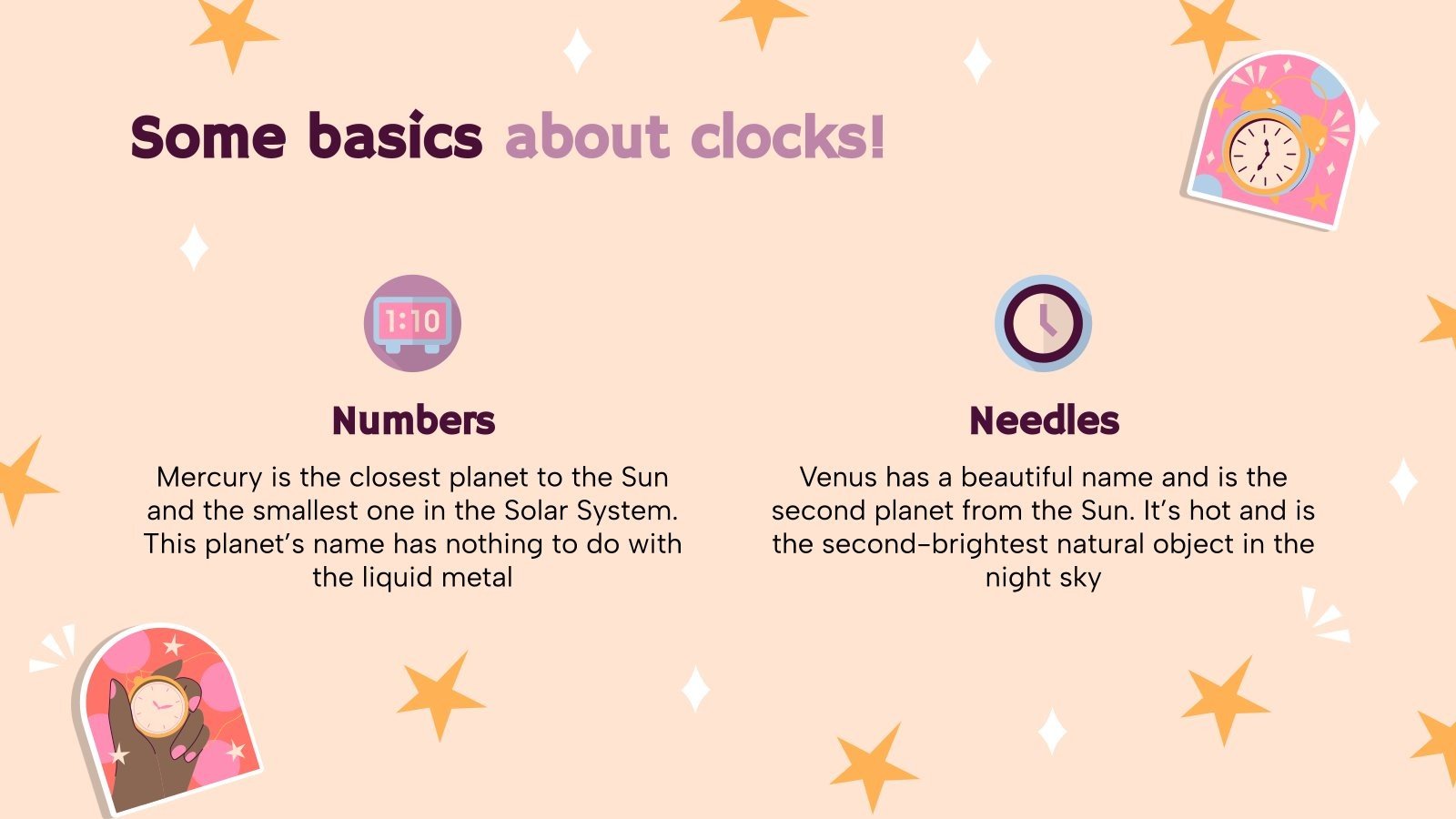 Some basics about clocks!

1:10

Numbers

Mercury is the closest planet to the Sun and the smallest one in the Solar System. This planet's name has nothing to do with the liquid metal

Needles

Venus has a beautiful name and is the second planet from the Sun. It's hot and is the second-brightest natural object in the night sky